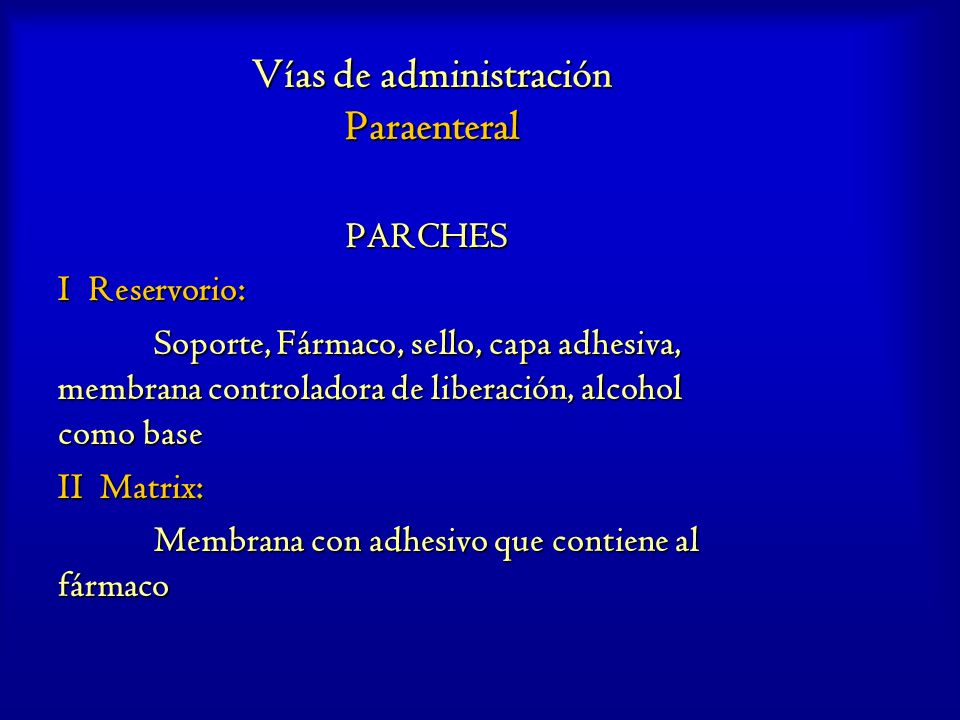 Vías de administración
Paraenteral

PARCHES

I Reservorio:

Soporte, Fármaco, sello, capa adhesiva, membrana controladora de liberación, alcohol como base

II Matrix:

Membrana con adhesivo que contiene al fármaco